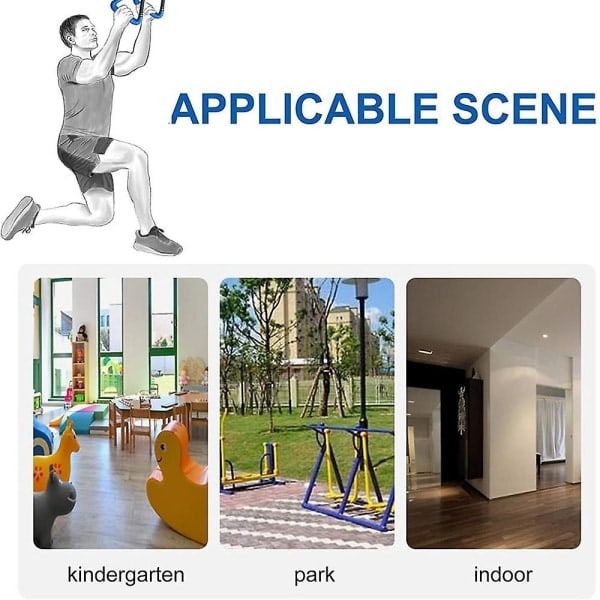 APPLICABLE SCENE

kindergarten

park

indoor